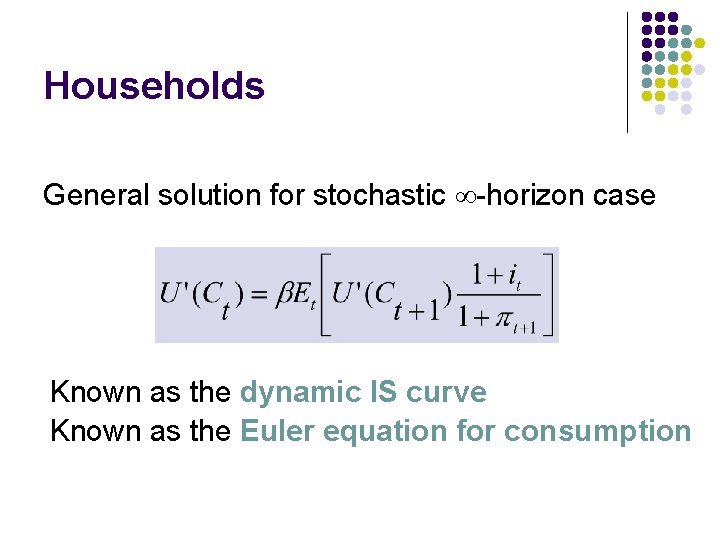 Households

General solution for stochastic $\infty$-horizon case

$U'(C_t) = \beta E_t \left[ U'(C_{t+1}) \frac{1+i_t}{1+\pi_{t+1}} \right]$

Known as the dynamic IS curve
Known as the Euler equation for consumption